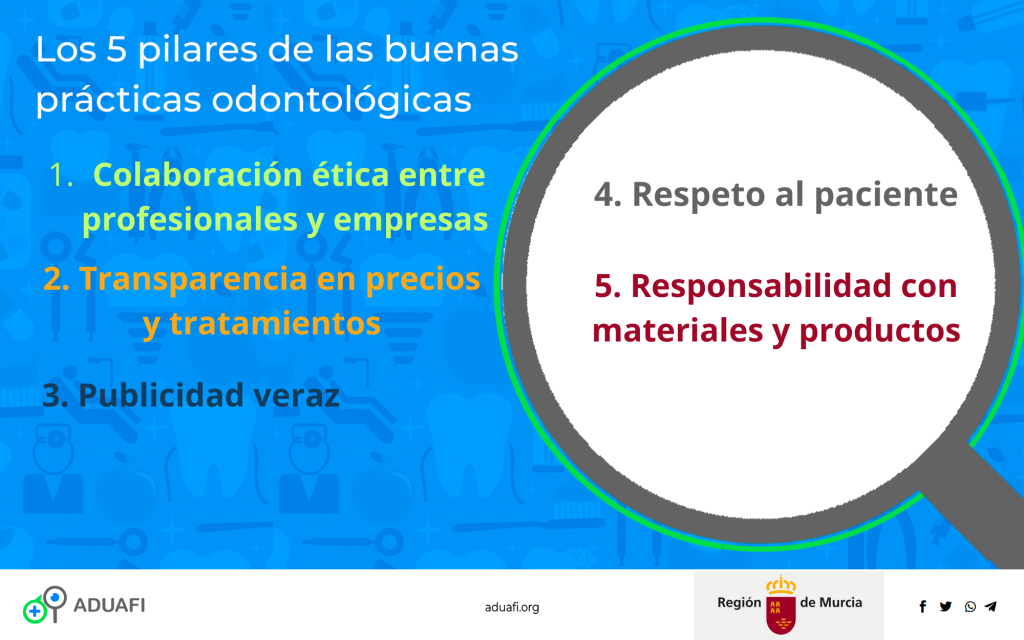 Los 5 pilares de las buenas prácticas odontológicas

1. Colaboración ética entre profesionales y empresas

2. Transparencia en precios y tratamientos

3. Publicidad veraz

4. Respeto al paciente

5. Responsabilidad con materiales y productos

ADUAFI

aduafi.org

Región de Murcia